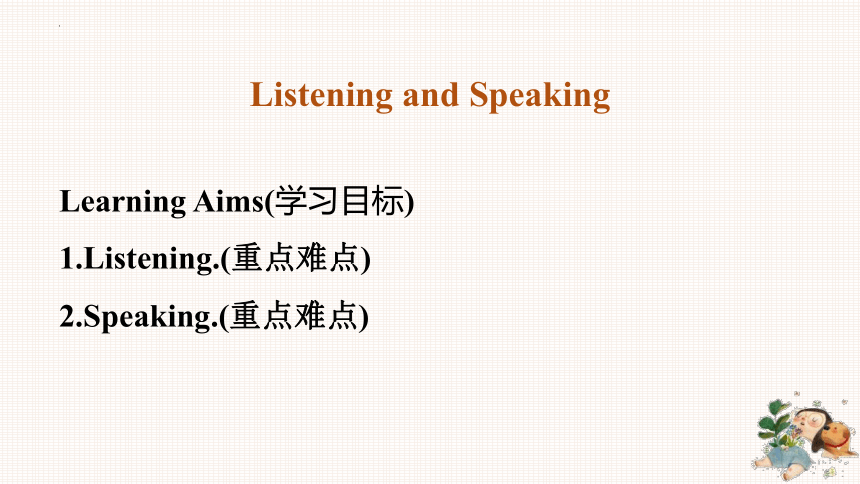 Listening and Speaking

Learning Aims(学习目标)

1.Listening.(重点难点)

2.Speaking.(重点难点)